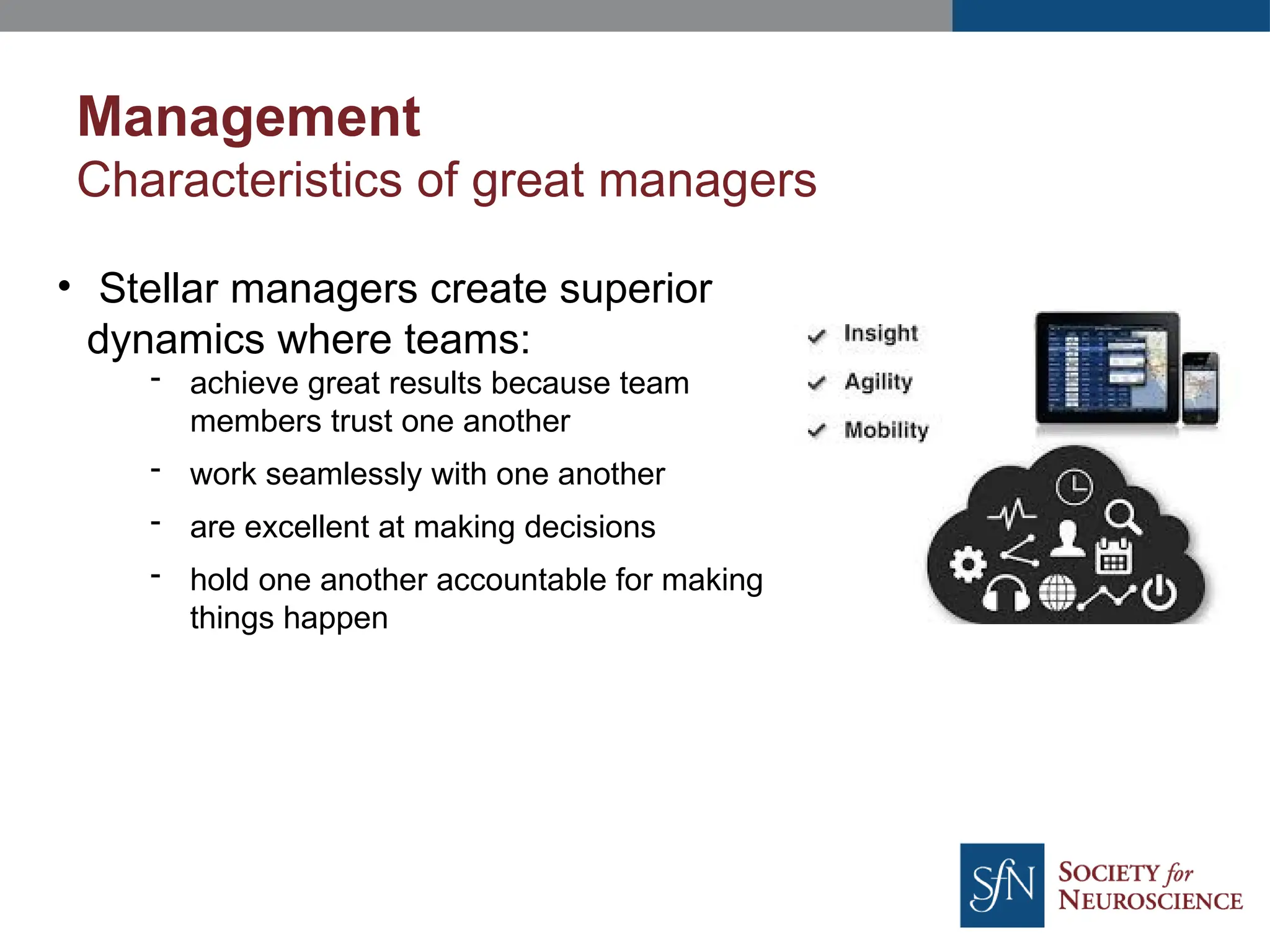 Management
Characteristics of great managers

• Stellar managers create superior dynamics where teams:
- achieve great results because team members trust one another
- work seamlessly with one another
- are excellent at making decisions
- hold one another accountable for making things happen

✓ Insight
✓ Agility
✓ Mobility

SfN SOCIETY for NEUROSCIENCE